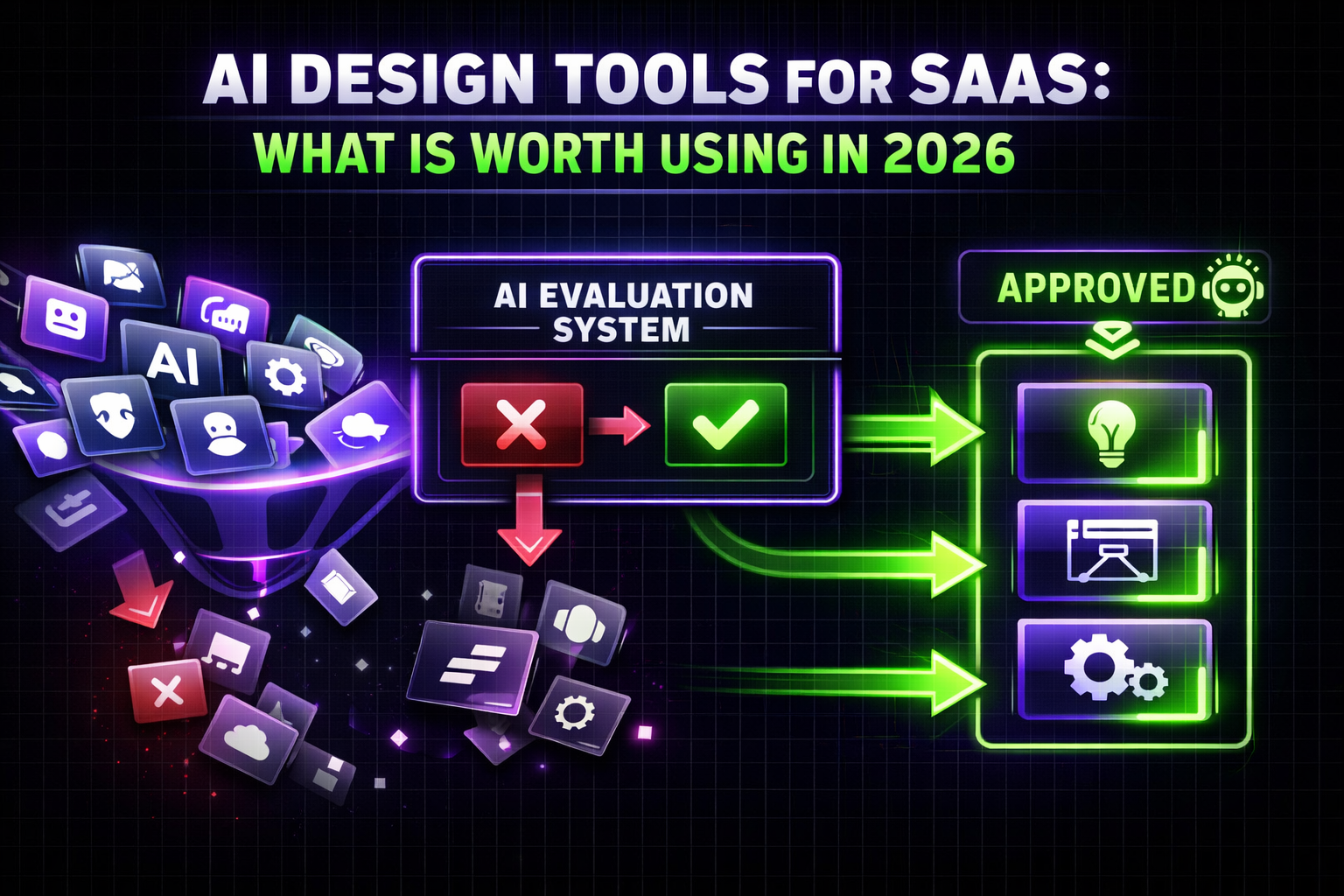 AI DESIGN TOOLS FOR SAAS:
WHAT IS WORTH USING IN 2026

AI

AI EVALUATION SYSTEM

APPROVED